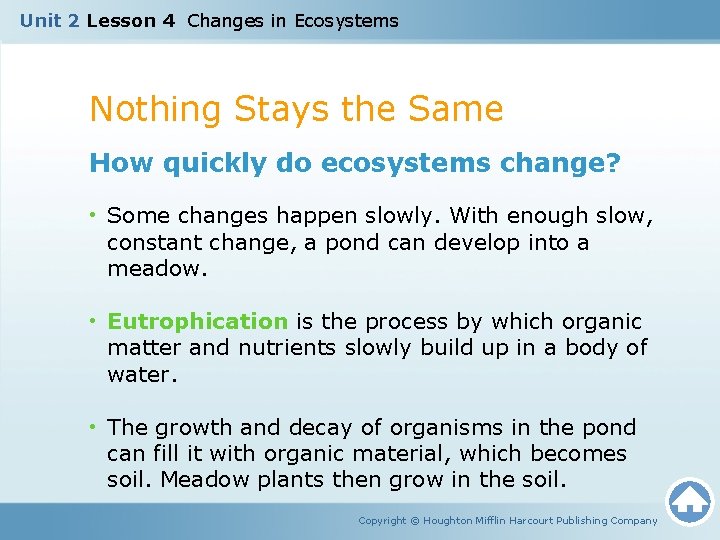 Unit 2 Lesson 4 Changes in Ecosystems

Nothing Stays the Same

How quickly do ecosystems change?

• Some changes happen slowly. With enough slow, constant change, a pond can develop into a meadow.

• Eutrophication is the process by which organic matter and nutrients slowly build up in a body of water.

• The growth and decay of organisms in the pond can fill it with organic material, which becomes soil. Meadow plants then grow in the soil.

Copyright © Houghton Mifflin Harcourt Publishing Company